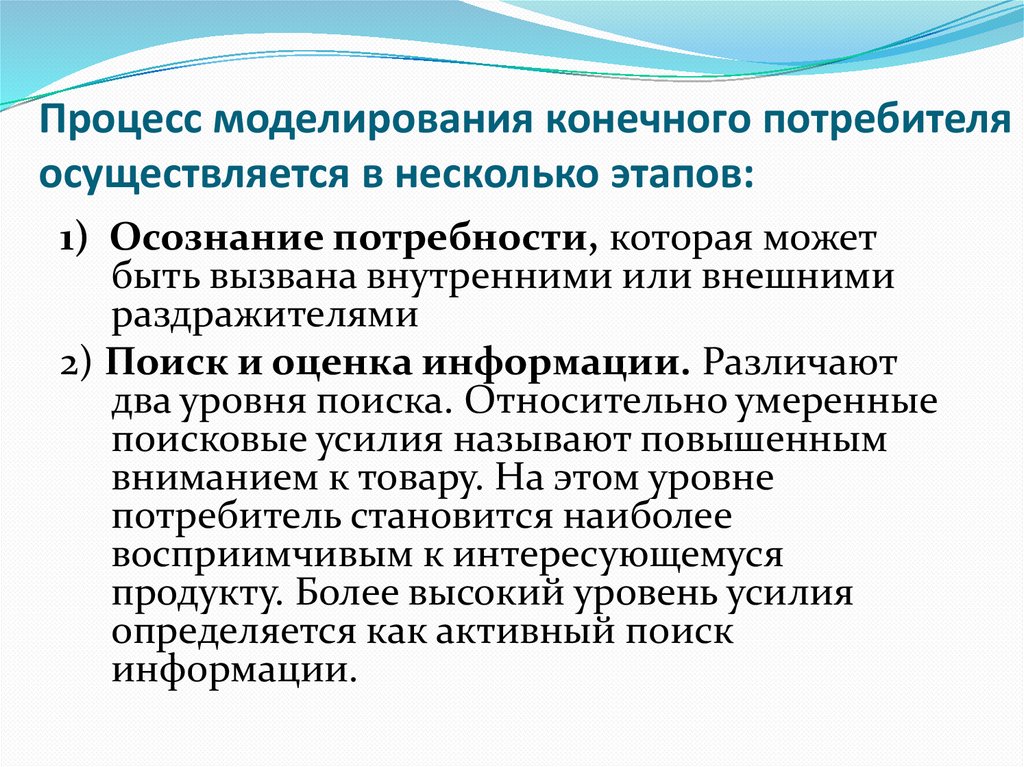 Процесс моделирования конечного потребителя осуществляется в несколько этапов:

1) Осознание потребности, которая может быть вызвана внутренними или внешними раздражителями

2) Поиск и оценка информации. Различают два уровня поиска. Относительно умеренные поисковые усилия называют повышенным вниманием к товару. На этом уровне потребитель становится наиболее восприимчивым к интересующемуся продукту. Более высокий уровень усилия определяется как активный поиск информации.